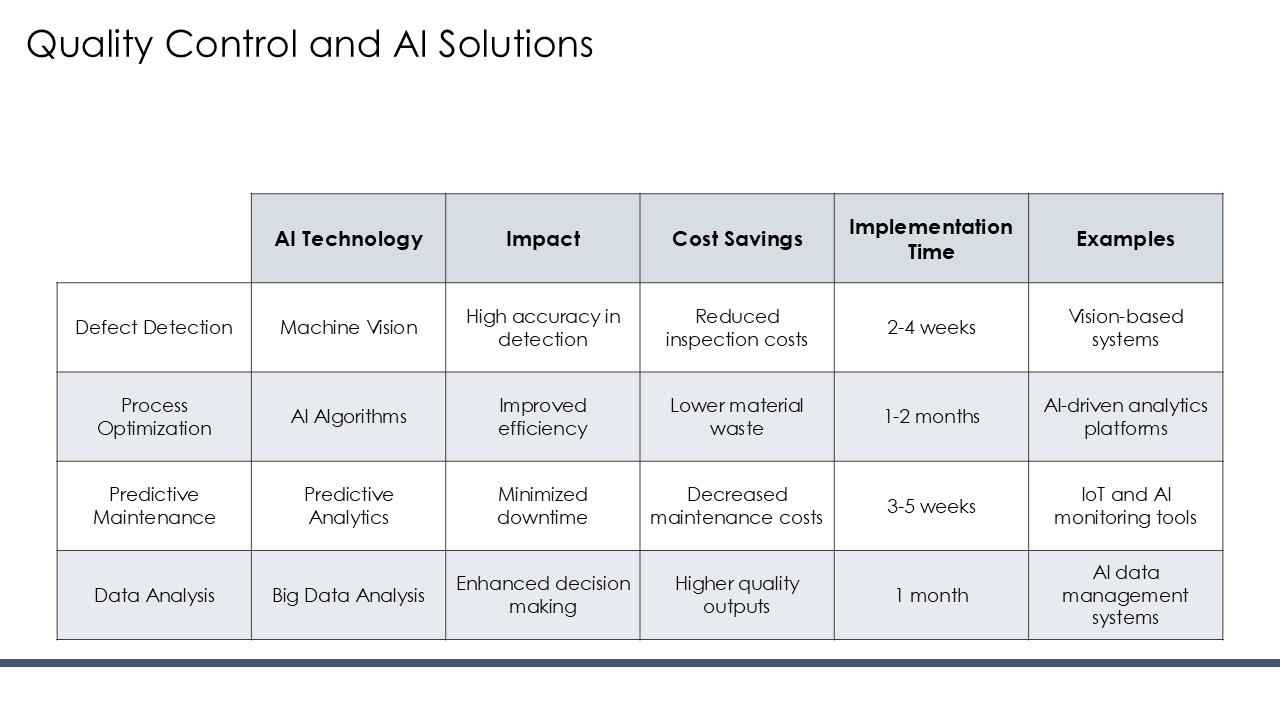 Quality Control and AI Solutions

| | AI Technology | Impact | Cost Savings | Implementation Time | Examples |
|---|---|---|---|---|---|
| Defect Detection | Machine Vision | High accuracy in detection | Reduced inspection costs | 2-4 weeks | Vision-based systems |
| Process Optimization | AI Algorithms | Improved efficiency | Lower material waste | 1-2 months | AI-driven analytics platforms |
| Predictive Maintenance | Predictive Analytics | Minimized downtime | Decreased maintenance costs | 3-5 weeks | IoT and AI monitoring tools |
| Data Analysis | Big Data Analysis | Enhanced decision making | Higher quality outputs | 1 month | AI data management systems |